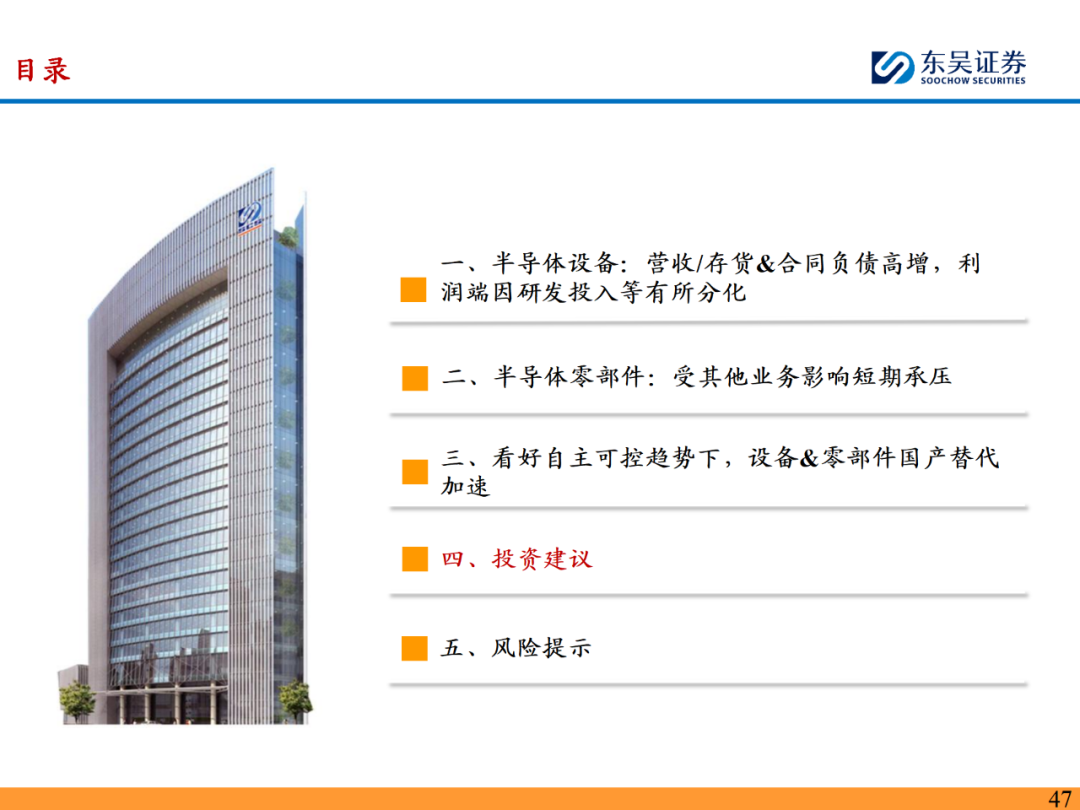 目录

东吴证券
SOOCHOW SECURITIES

一、半导体设备：营收/存货&合同负债高增，利润端因研发投入等有所分化

二、半导体零部件：受其他业务影响短期承压

三、看好自主可控趋势下，设备&零部件国产替代加速

四、投资建议

五、风险提示

47